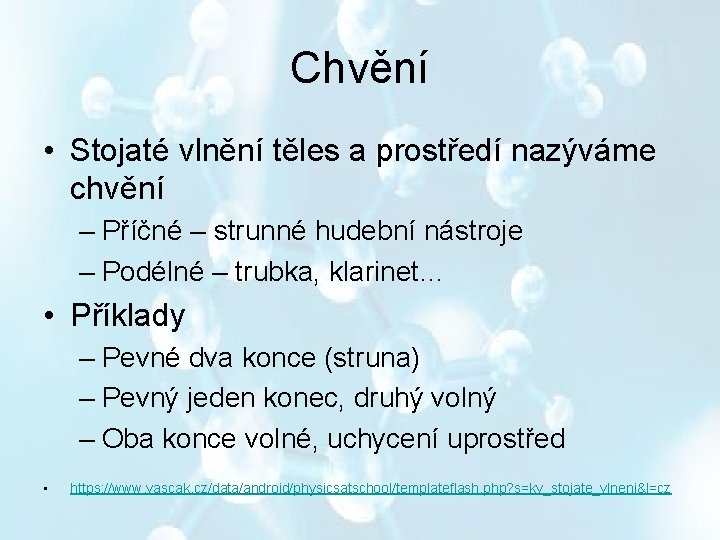 Chvění

• Stojaté vlnění těles a prostředí nazýváme chvění
– Příčné – strunné hudební nástroje
– Podélné – trubka, klarinet…

• Příklady
– Pevné dva konce (struna)
– Pevný jeden konec, druhý volný
– Oba konce volné, uchycení uprostřed

• https://www.vascak.cz/data/android/physicsatschool/templateflash.php?s=kv_stojate_vlneni&l=cz